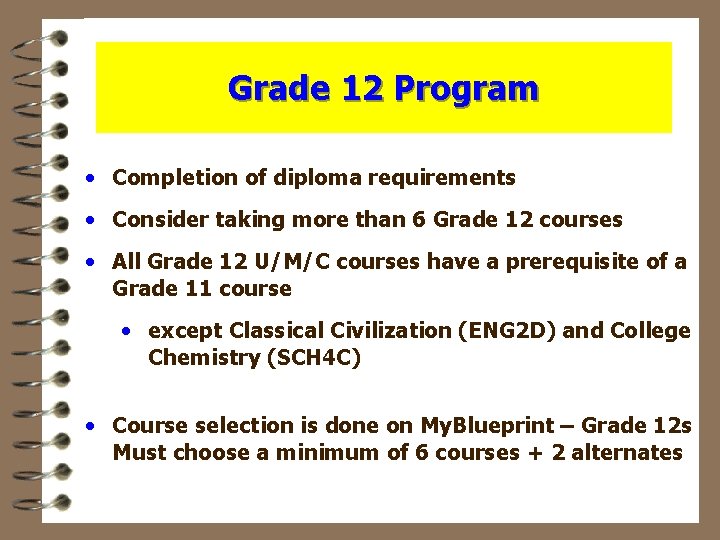 Grade 12 Program

• Completion of diploma requirements

• Consider taking more than 6 Grade 12 courses

• All Grade 12 U/M/C courses have a prerequisite of a Grade 11 course

• except Classical Civilization (ENG2D) and College Chemistry (SCH4C)

• Course selection is done on MyBlueprint – Grade 12s Must choose a minimum of 6 courses + 2 alternates